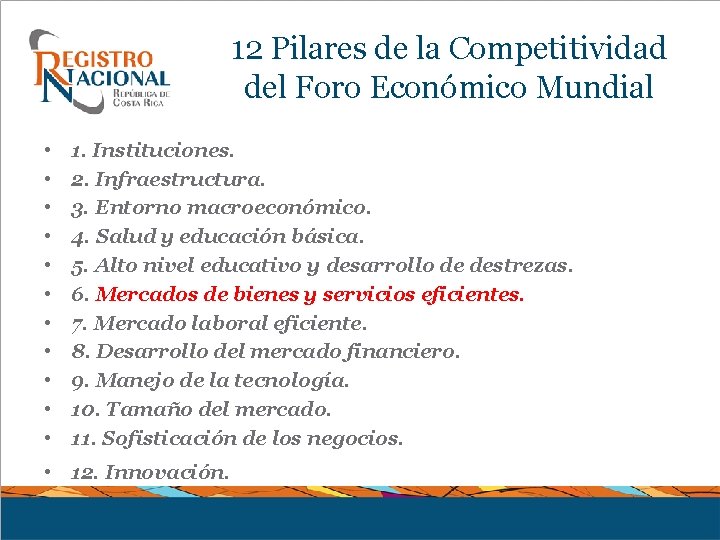 REGISTRO NACIONAL
REPÚBLICA DE COSTA RICA

12 Pilares de la Competitividad del Foro Económico Mundial

• 1. Instituciones.
• 2. Infraestructura.
• 3. Entorno macroeconómico.
• 4. Salud y educación básica.
• 5. Alto nivel educativo y desarrollo de destrezas.
• 6. Mercados de bienes y servicios eficientes.
• 7. Mercado laboral eficiente.
• 8. Desarrollo del mercado financiero.
• 9. Manejo de la tecnología.
• 10. Tamaño del mercado.
• 11. Sofisticación de los negocios.
• 12. Innovación.